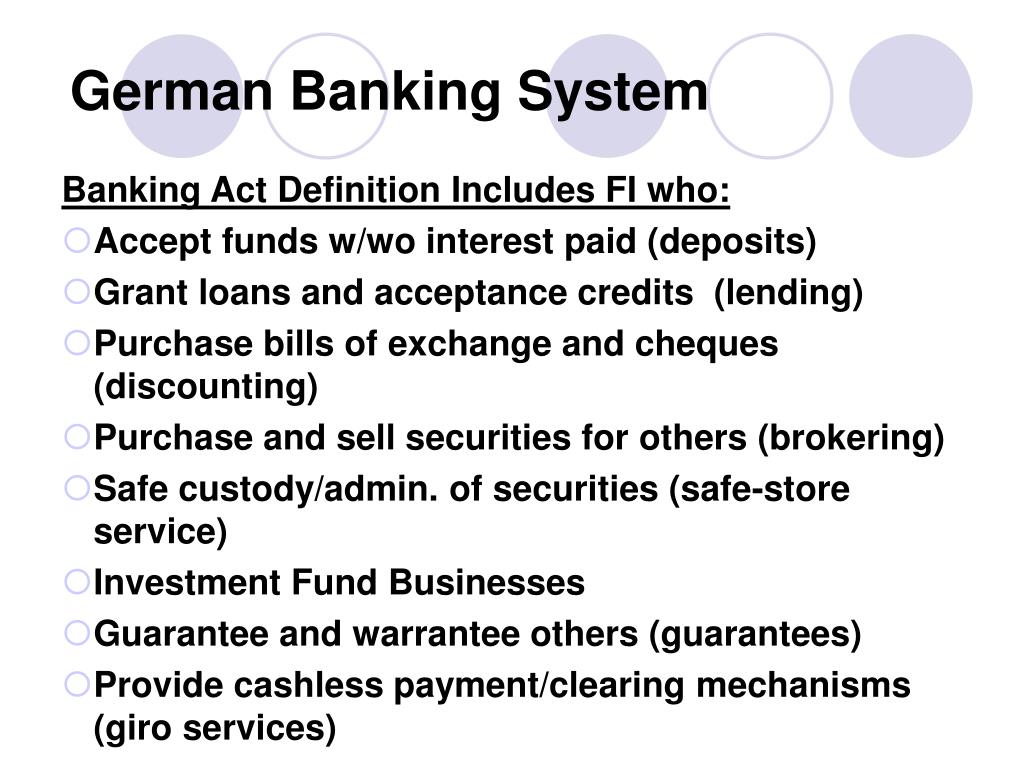 German Banking System

Banking Act Definition Includes FI who:

Accept funds w/wo interest paid (deposits)

Grant loans and acceptance credits (lending)

Purchase bills of exchange and cheques (discounting)

Purchase and sell securities for others (brokering)

Safe custody/admin. of securities (safe-store service)

Investment Fund Businesses

Guarantee and warrantee others (guarantees)

Provide cashless payment/clearing mechanisms (giro services)